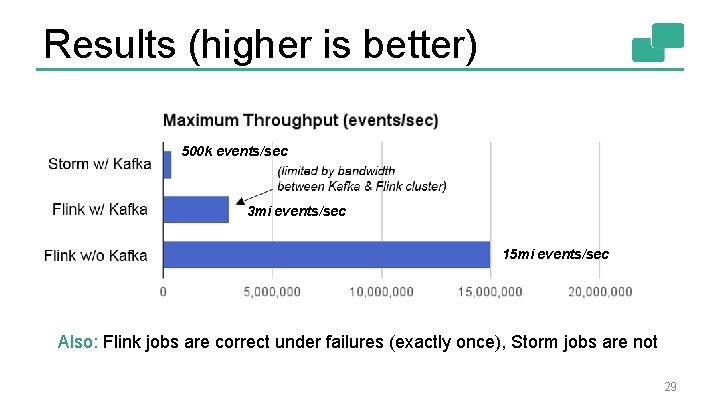 Results (higher is better)

Maximum Throughput (events/sec)

Storm w/ Kafka

500k events/sec

(limited by bandwidth between Kafka & Flink cluster)

Flink w/ Kafka

3mi events/sec

Flink w/o Kafka

15mi events/sec

0

5,000,000

10,000,000

15,000,000

20,000,000

Also: Flink jobs are correct under failures (exactly once), Storm jobs are not

29